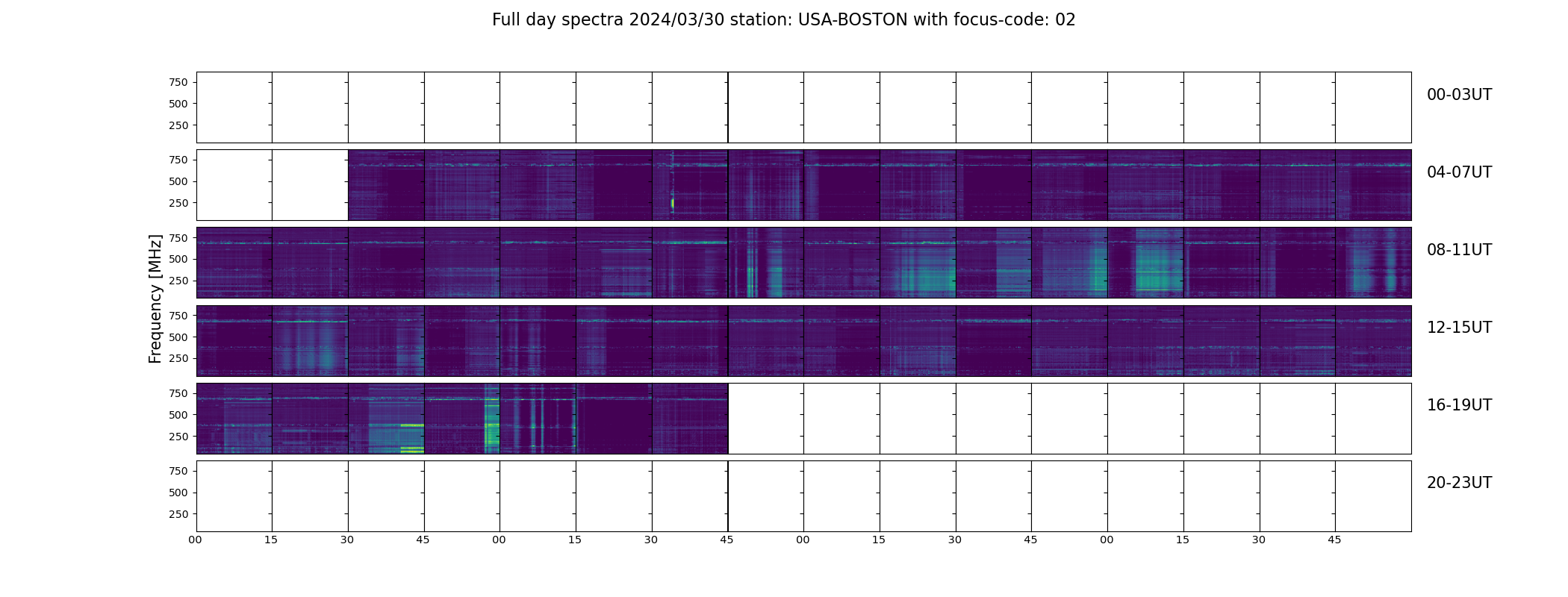 Full day spectra 2024/03/30 station: USA-BOSTON with focus-code: 02

Frequency [MHz]

750
500
250
00-03UT

750
500
250
04-07UT

750
500
250
08-11UT

750
500
250
12-15UT

750
500
250
16-19UT

750
500
250
20-23UT

00 15 30 45 00 15 30 45 00 15 30 45 00 15 30 45